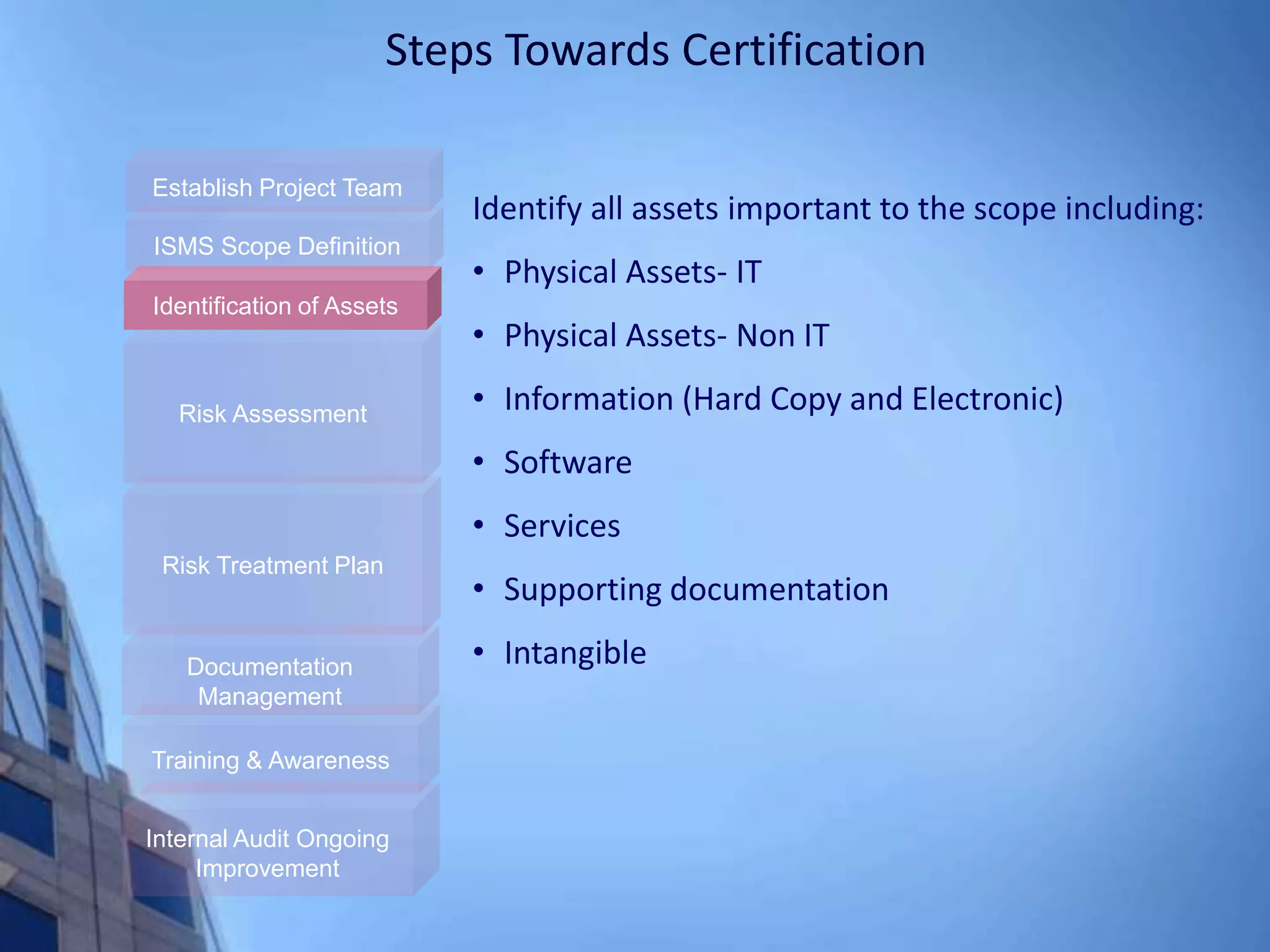 Steps Towards Certification

Establish Project Team

ISMS Scope Definition

Identification of Assets

Risk Assessment

Risk Treatment Plan

Documentation Management

Training & Awareness

Internal Audit Ongoing Improvement

Identify all assets important to the scope including:

• Physical Assets- IT
• Physical Assets- Non IT
• Information (Hard Copy and Electronic)
• Software
• Services
• Supporting documentation
• Intangible